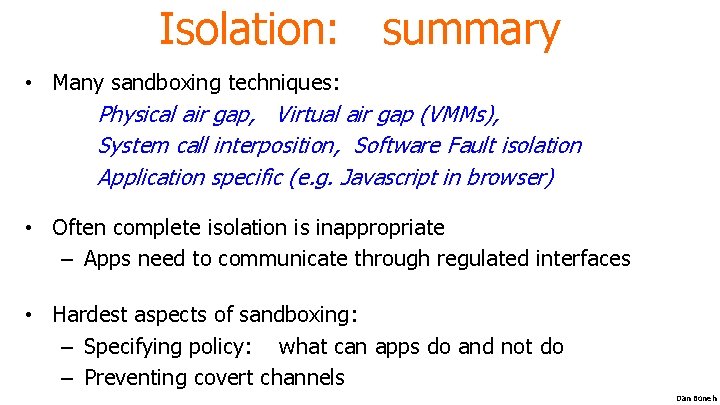 Isolation: summary

• Many sandboxing techniques:

Physical air gap, Virtual air gap (VMMs),
System call interposition, Software Fault isolation
Application specific (e.g. Javascript in browser)

• Often complete isolation is inappropriate
– Apps need to communicate through regulated interfaces

• Hardest aspects of sandboxing:
– Specifying policy: what can apps do and not do
– Preventing covert channels

Dan Boneh